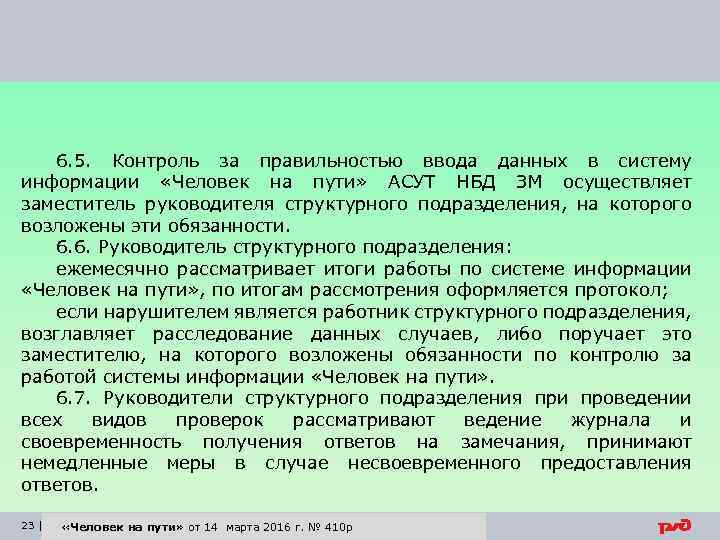 6.5. Контроль за правильностью ввода данных в систему информации «Человек на пути» АСУТ НБД ЗМ осуществляет заместитель руководителя структурного подразделения, на которого возложены эти обязанности.

6.6. Руководитель структурного подразделения:

ежемесячно рассматривает итоги работы по системе информации «Человек на пути», по итогам рассмотрения оформляется протокол;

если нарушителем является работник структурного подразделения, возглавляет расследование данных случаев, либо поручает это заместителю, на которого возложены обязанности по контролю за работой системы информации «Человек на пути».

6.7. Руководители структурного подразделения при проведении всех видов проверок рассматривают ведение журнала и своевременность получения ответов на замечания, принимают немедленные меры в случае несвоевременного предоставления ответов.

23 | «Человек на пути» от 14 марта 2016 г. № 410р

РЖД